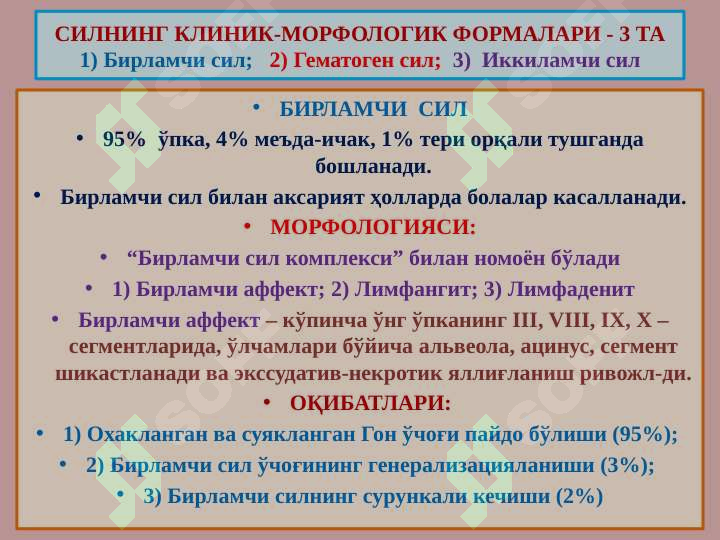 СИЛНИНГ КЛИНИК-МОРФОЛОГИК ФОРМАЛАРИ - 3 ТА
1) Бирламчи сил; 2) Гематоген сил; 3) Иккиламчи сил

• БИРЛАМЧИ СИЛ
• 95% ўпка, 4% меъда-ичак, 1% тери орқали тушганда бошланади.
• Бирламчи сил билан аксарият ҳолларда болалар касалланади.
• МОРФОЛОГИЯСИ:
• “Бирламчи сил комплекси” билан номоён бўлади
• 1) Бирламчи аффект; 2) Лимфангит; 3) Лимфаденит
• Бирламчи аффект – кўпинча ўнг ўпканинг III, VIII, IX, X – сегментларида, ўлчамлари бўйича альвеола, ацинус, сегмент шикастланади ва экссудатив-некротик яллиғланиш ривожл-ди.
• ОҚИБАТЛАРИ:
• 1) Охакланган ва суякланган Гон ўчоғи пайдо бўлиши (95%);
• 2) Бирламчи сил ўчоғининг генерализацияланиши (3%);
• 3) Бирламчи силнинг сурункали кечиши (2%)